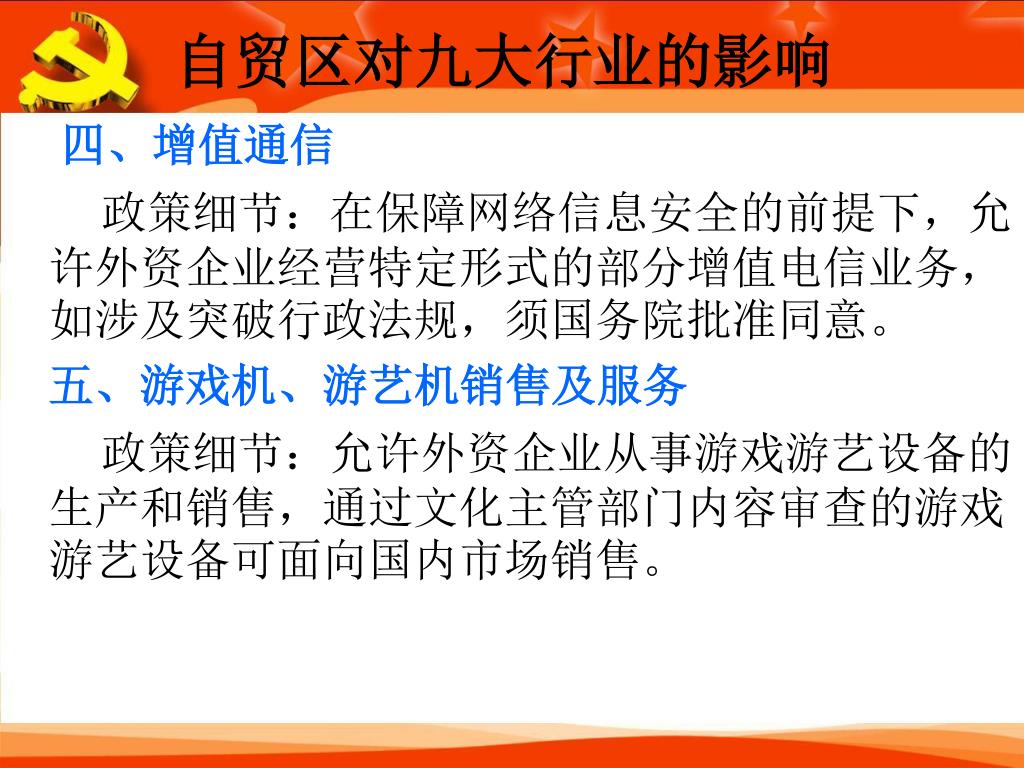 自贸区对九大行业的影响

四、增值通信

政策细节：在保障网络信息安全的前提下，允许外资企业经营特定形式的部分增值电信业务，如涉及突破行政法规，须国务院批准同意。

五、游戏机、游艺机销售及服务

政策细节：允许外资企业从事游戏游艺设备的生产和销售，通过文化主管部门内容审查的游戏游艺设备可面向国内市场销售。